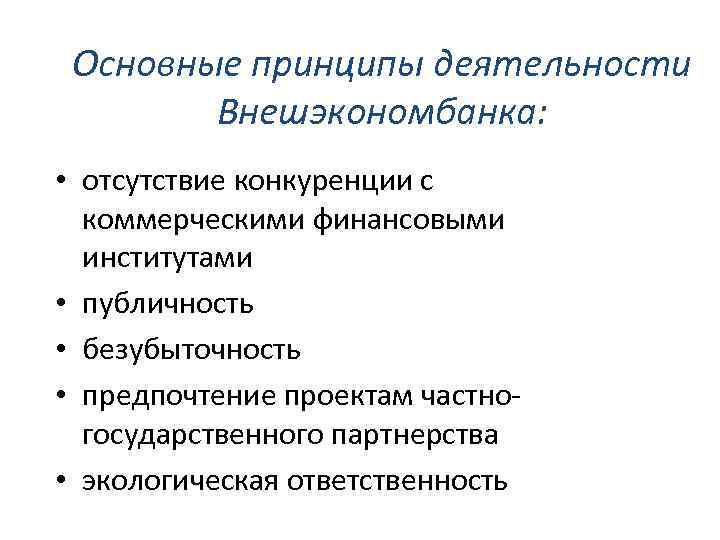 Основные принципы деятельности Внешэкономбанка:

• отсутствие конкуренции с коммерческими финансовыми институтами
• публичность
• безубыточность
• предпочтение проектам частно-государственного партнерства
• экологическая ответственность